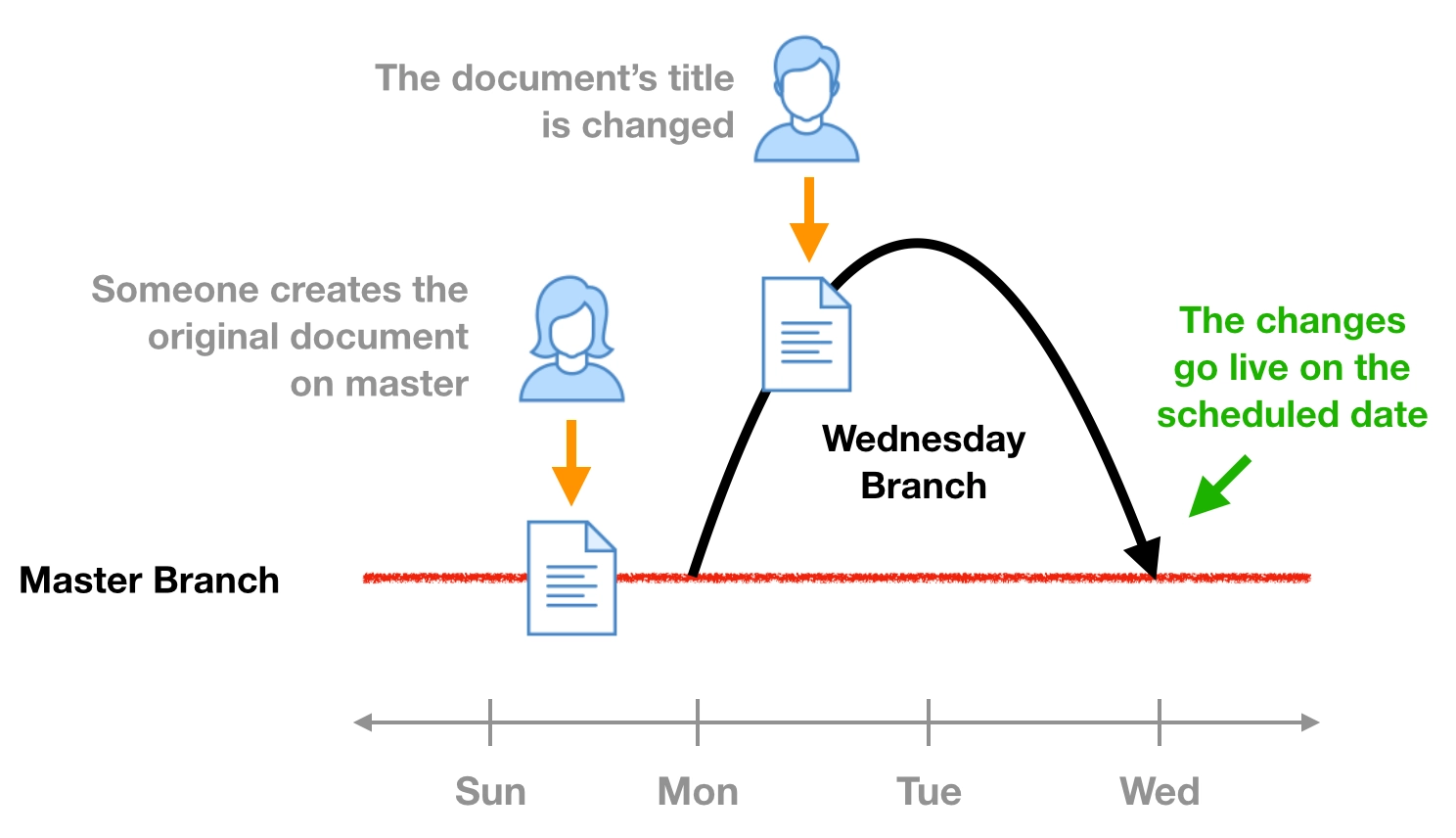 The document's title is changed

Someone creates the original document on master

The changes go live on the scheduled date

Wednesday Branch

Master Branch

Sun

Mon

Tue

Wed